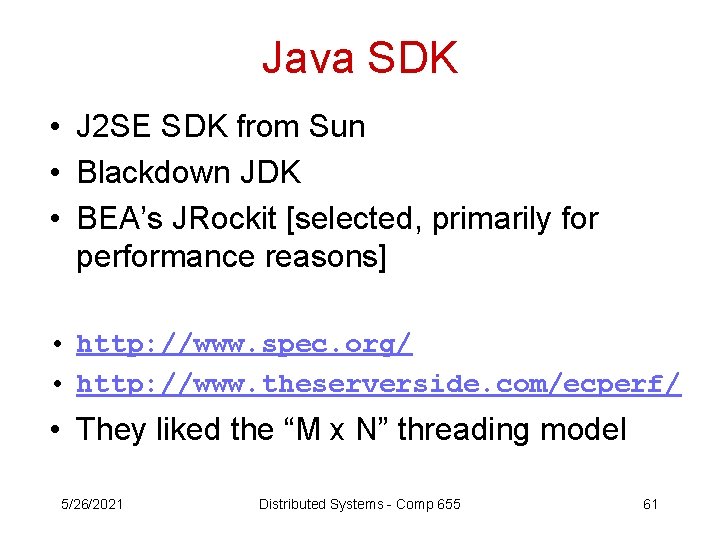 Java SDK

• J2SE SDK from Sun
• Blackdown JDK
• BEA's JRockit [selected, primarily for performance reasons]

• http://www.spec.org/
• http://www.theserverside.com/ecperf/
• They liked the "M x N" threading model

5/26/2021 Distributed Systems - Comp 655 61